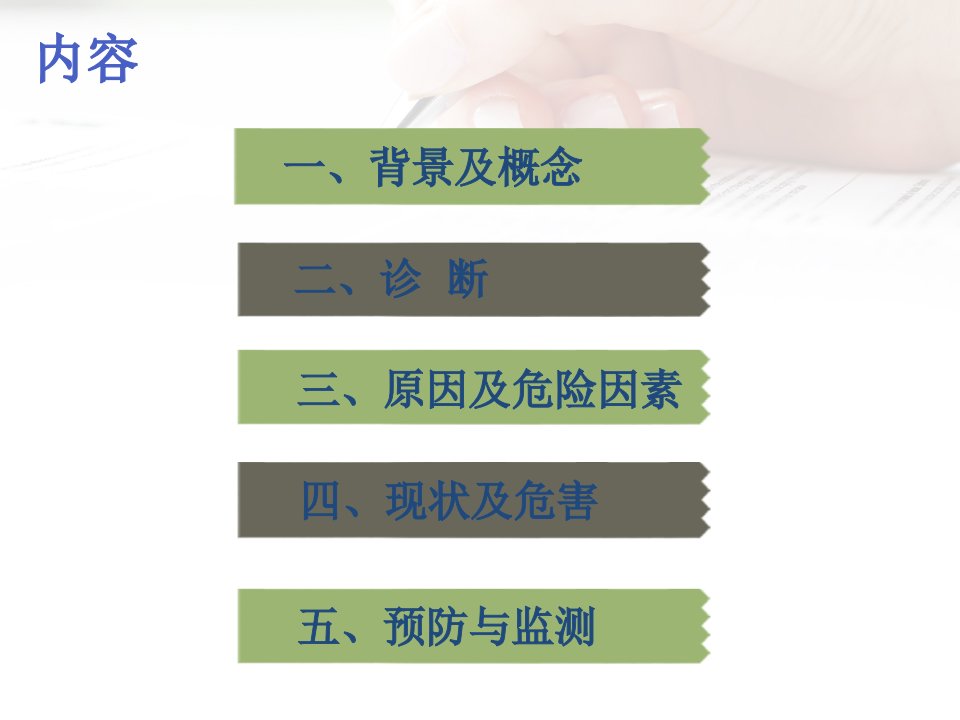 内容

一、背景及概念

二、诊 断

三、原因及危险因素

四、现状及危害

五、预防与监测